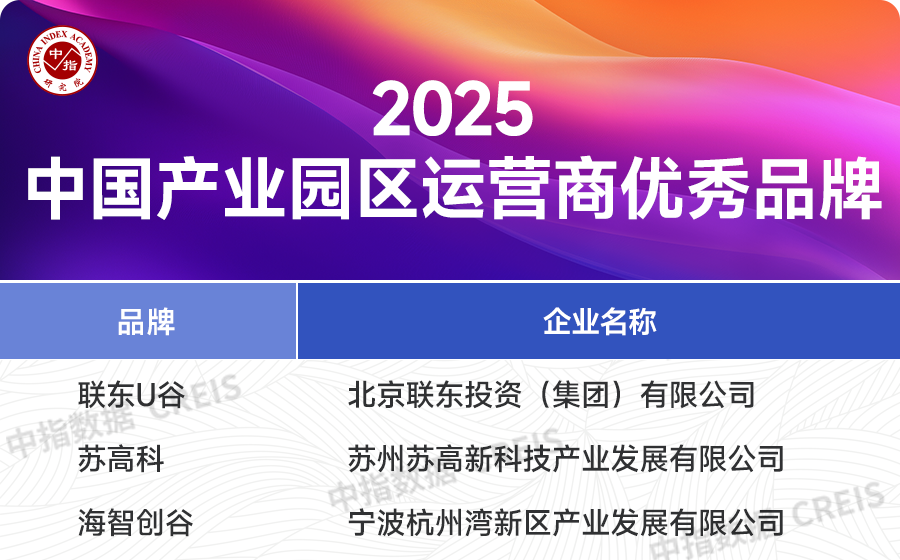 CHINA INDEX ACADEMY 中指 研究院

2025
中国产业园区运营商优秀品牌

| 品牌 | 企业名称 |
|---|---|
| 联东U谷 | 北京联东投资（集团）有限公司 |
| 苏高科 | 苏州苏高新科技产业发展有限公司 |
| 海智创谷 | 宁波杭州湾新区产业发展有限公司 |

中指数据 CREIS
中指数据 CREIS
中指数据 CREIS